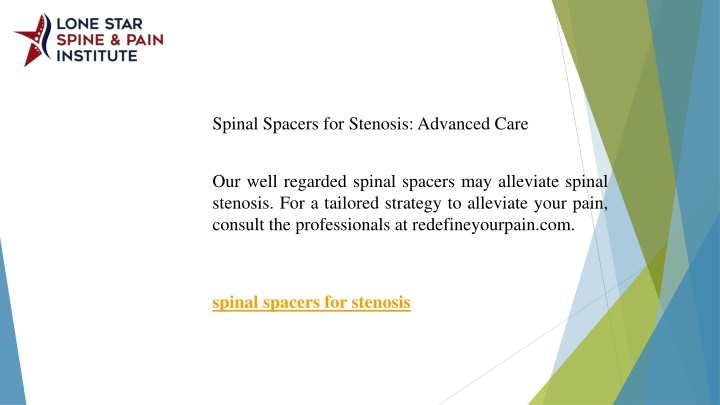 LONE STAR
SPINE & PAIN
INSTITUTE

Spinal Spacers for Stenosis: Advanced Care

Our well regarded spinal spacers may alleviate spinal stenosis. For a tailored strategy to alleviate your pain, consult the professionals at redefineyourpain.com.

spinal spacers for stenosis